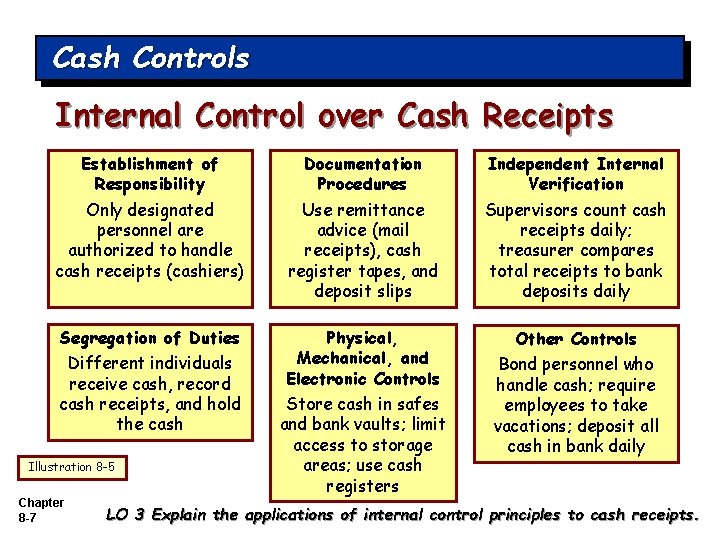 Cash Controls

Internal Control over Cash Receipts

Establishment of Responsibility
Only designated personnel are authorized to handle cash receipts (cashiers)

Documentation Procedures
Use remittance advice (mail receipts), cash register tapes, and deposit slips

Independent Internal Verification
Supervisors count cash receipts daily; treasurer compares total receipts to bank deposits daily

Segregation of Duties
Different individuals receive cash, record cash receipts, and hold the cash

Physical, Mechanical, and Electronic Controls
Store cash in safes and bank vaults; limit access to storage areas; use cash registers

Other Controls
Bond personnel who handle cash; require employees to take vacations; deposit all cash in bank daily

Illustration 8-5

Chapter 8-7

LO 3 Explain the applications of internal control principles to cash receipts.